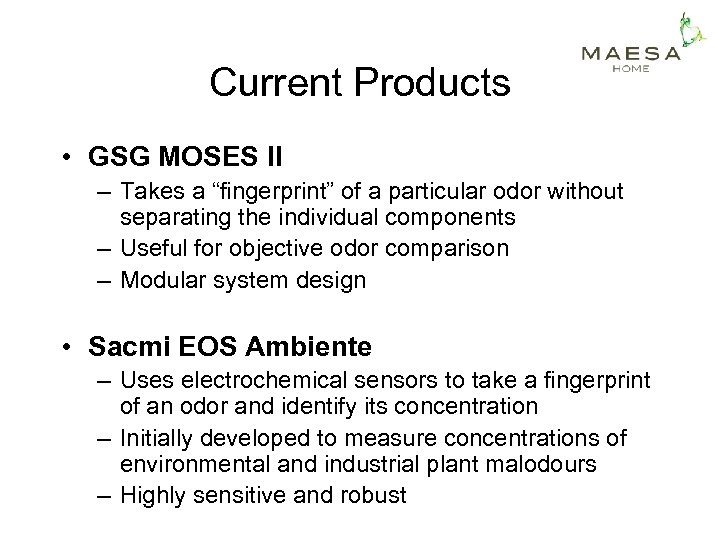 MAESA HOME

Current Products

• GSG MOSES II
– Takes a “fingerprint” of a particular odor without separating the individual components
– Useful for objective odor comparison
– Modular system design

• Sacmi EOS Ambiente
– Uses electrochemical sensors to take a fingerprint of an odor and identify its concentration
– Initially developed to measure concentrations of environmental and industrial plant malodours
– Highly sensitive and robust